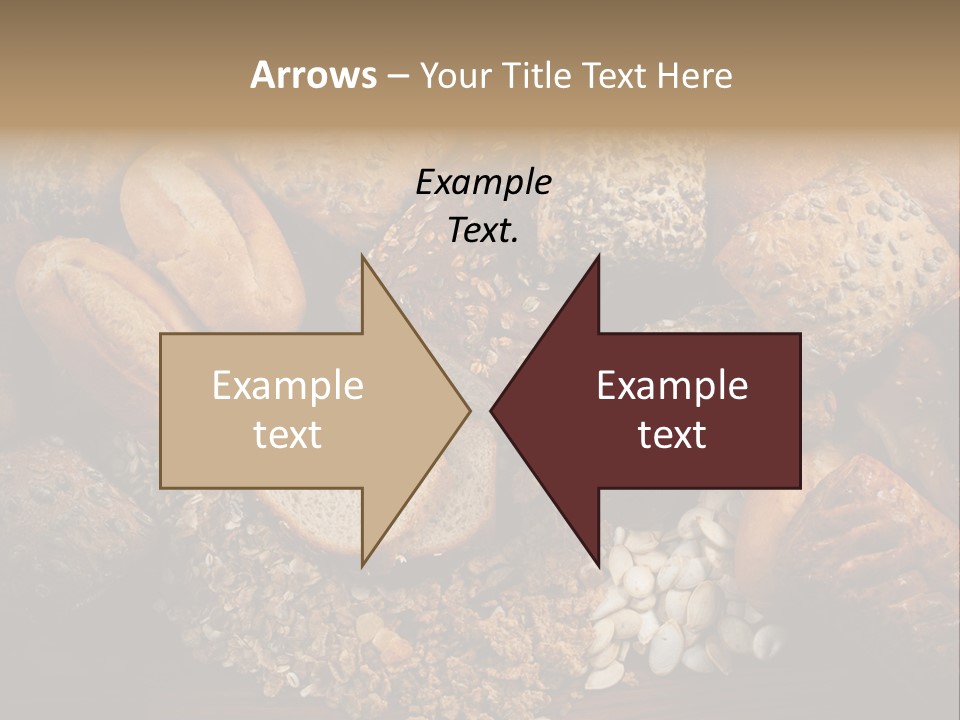 Arrows – Your Title Text Here

Example Text.

Example text

Example text